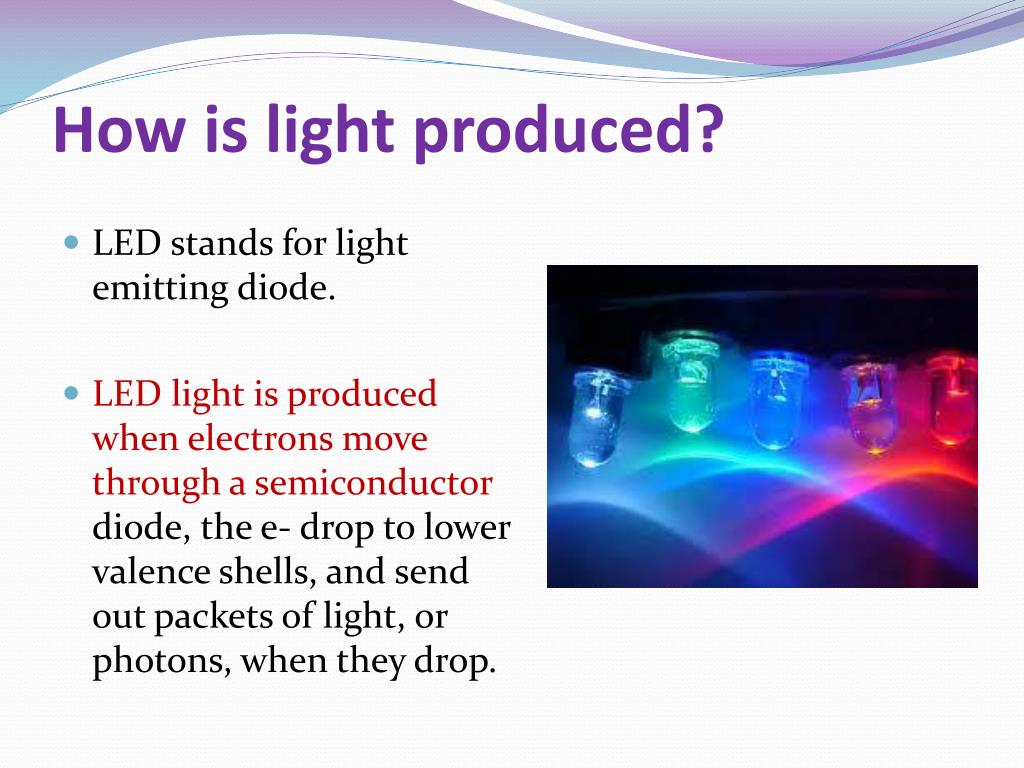 How is light produced?

LED stands for light emitting diode.

LED light is produced when electrons move through a semiconductor diode, the e- drop to lower valence shells, and send out packets of light, or photons, when they drop.